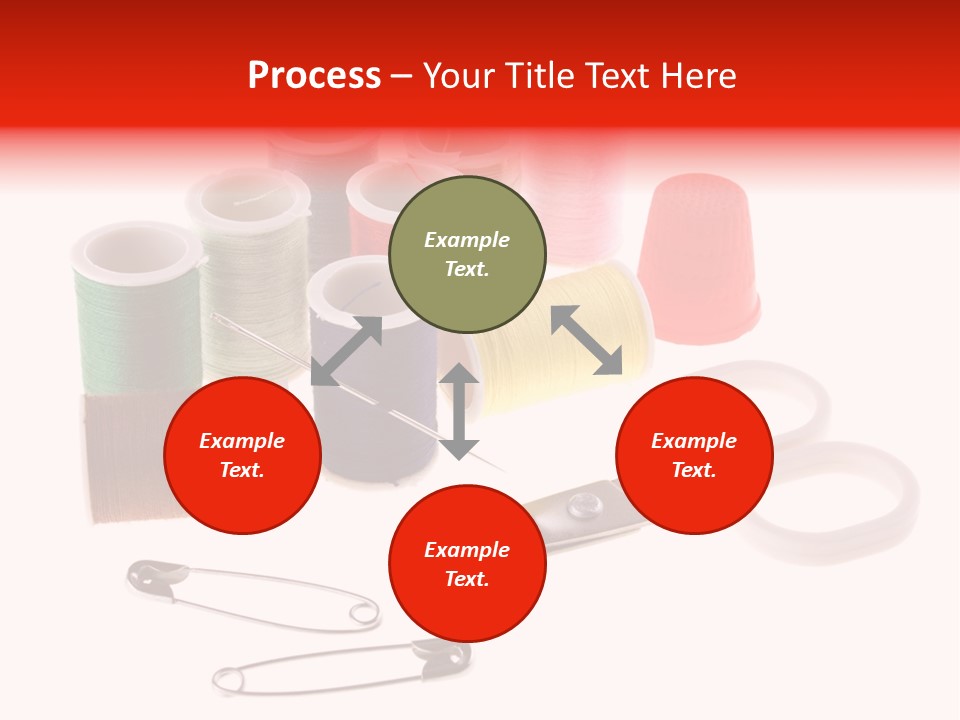 Process – Your Title Text Here

Example Text.

Example Text.

Example Text.

Example Text.